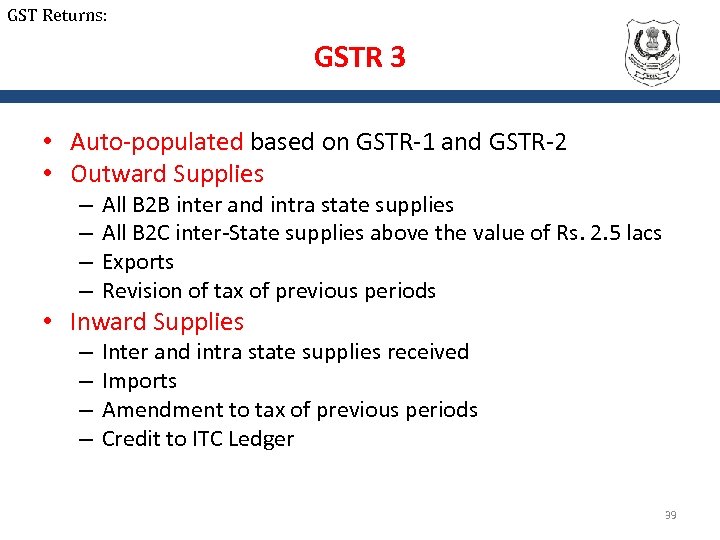 GST Returns:

GSTR 3

• Auto-populated based on GSTR-1 and GSTR-2
• Outward Supplies
 – All B2B inter and intra state supplies
 – All B2C inter-State supplies above the value of Rs. 2.5 lacs
 – Exports
 – Revision of tax of previous periods
• Inward Supplies
 – Inter and intra state supplies received
 – Imports
 – Amendment to tax of previous periods
 – Credit to ITC Ledger

39